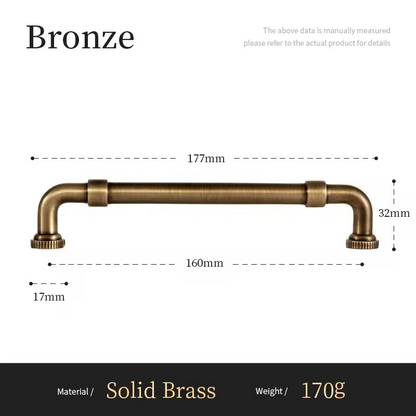 Bronze

The above data is manually measured
please refer to the actual product for details

177mm

32mm

160mm

17mm

Material / Solid Brass Weight / 170g